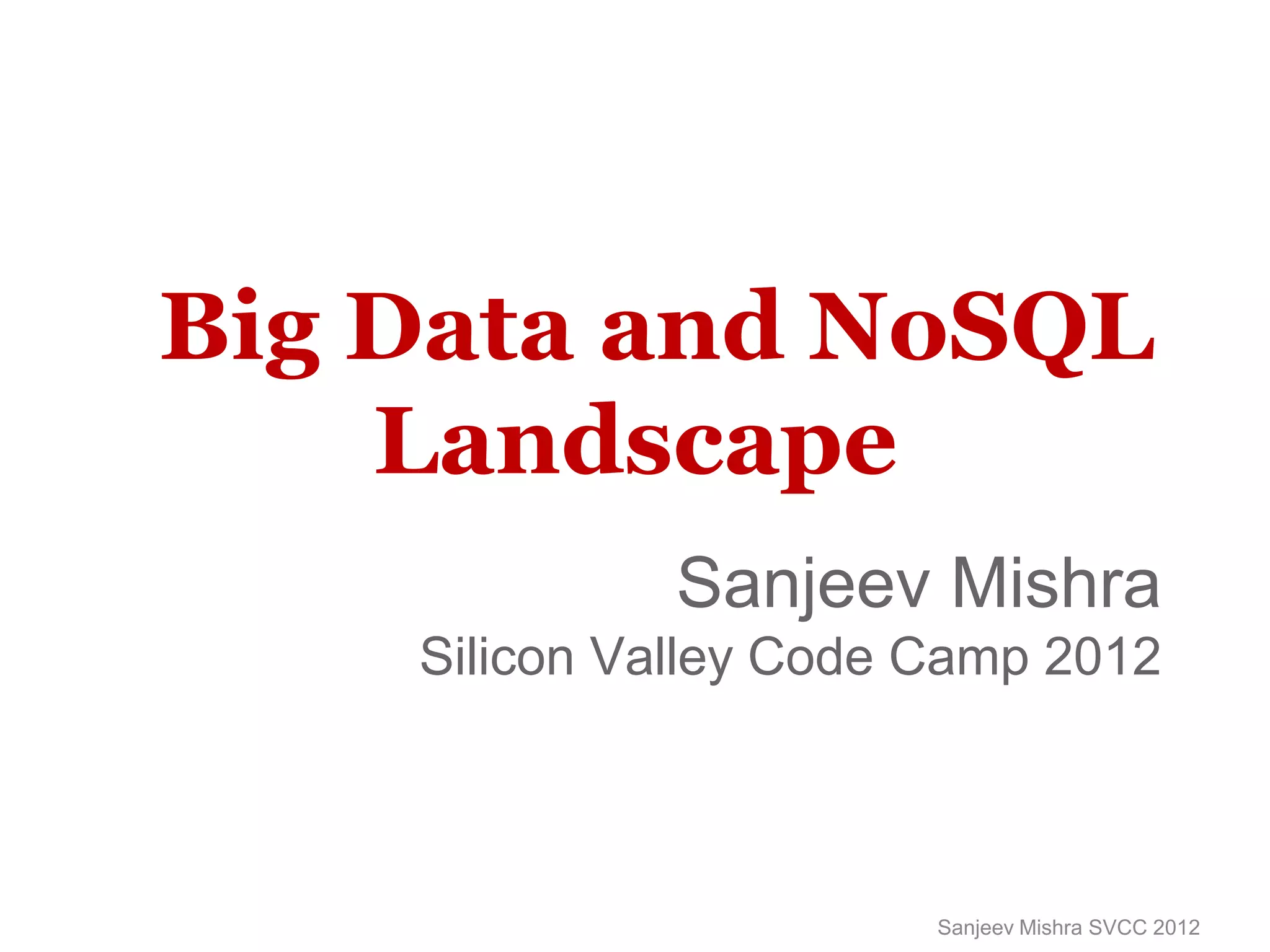 Big Data and NoSQL Landscape

Sanjeev Mishra
Silicon Valley Code Camp 2012

Sanjeev Mishra SVCC 2012